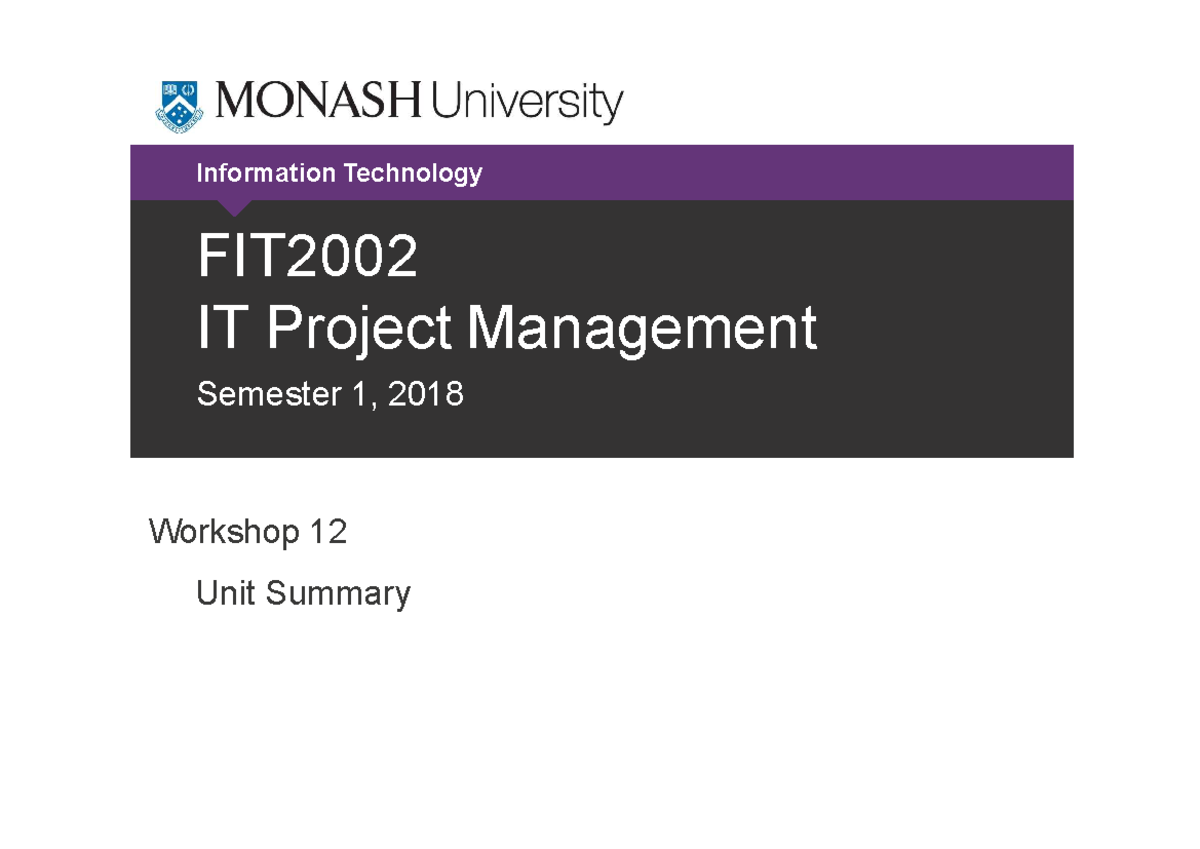 MONASH University

Information Technology

FIT2002
IT Project Management

Semester 1, 2018

Workshop 12

Unit Summary